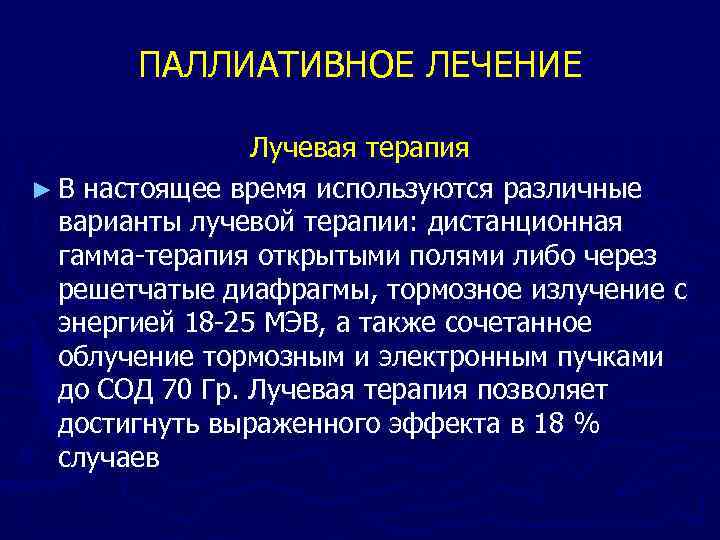 ПАЛЛИАТИВНОЕ ЛЕЧЕНИЕ

Лучевая терапия

► В настоящее время используются различные варианты лучевой терапии: дистанционная гамма-терапия открытыми полями либо через решетчатые диафрагмы, тормозное излучение с энергией 18-25 МЭВ, а также сочетанное облучение тормозным и электронным пучками до СОД 70 Гр. Лучевая терапия позволяет достигнуть выраженного эффекта в 18 % случаев